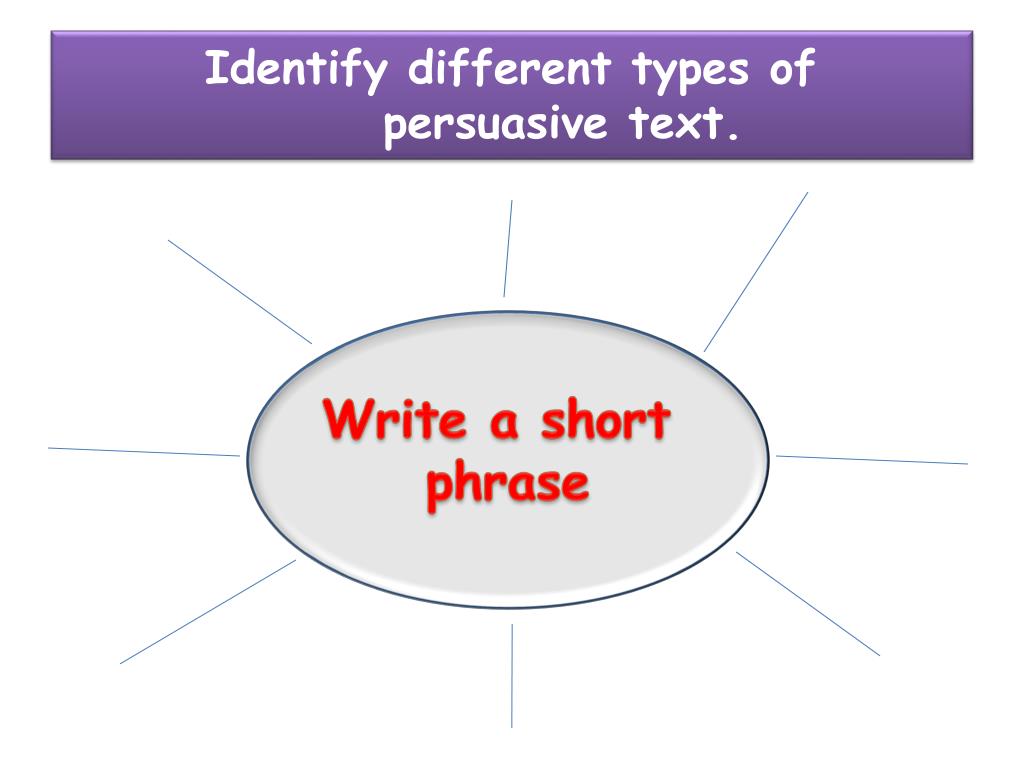 Identify different types of persuasive text.

Write a short phrase